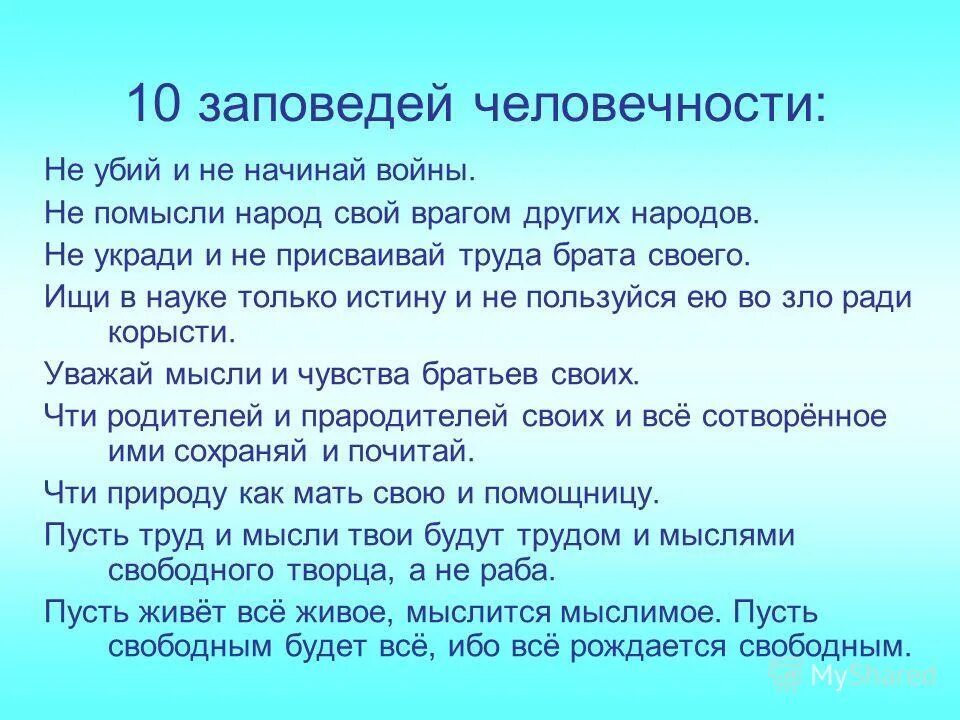 10 заповедей человечности:

Не убий и не начинай войны.

Не помысли народ свой врагом других народов.

Не укради и не присваивай труда брата своего.

Ищи в науке только истину и не пользуйся ею во зло ради корысти.

Уважай мысли и чувства братьев своих.

Чти родителей и прародителей своих и всё сотворённое ими сохраняй и почитай.

Чти природу как мать свою и помощницу.

Пусть труд и мысли твои будут трудом и мыслями свободного творца, а не раба.

Пусть живёт всё живое, мыслится мыслимое. Пусть свободным будет всё, ибо всё рождается свободным.

MyShared